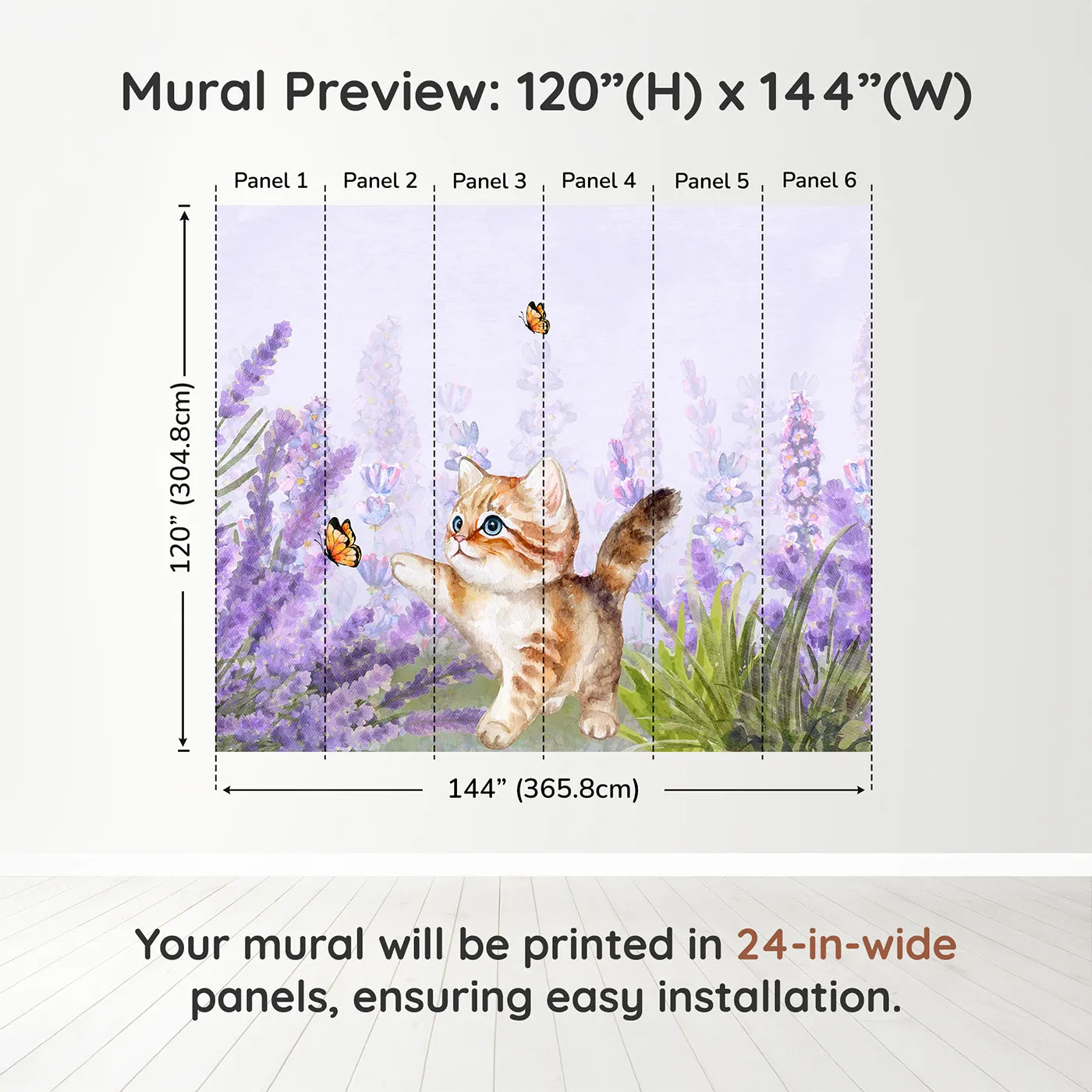 Mural Preview: 120”(H) x 144”(W)

Panel 1 Panel 2 Panel 3 Panel 4 Panel 5 Panel 6

120” (304.8cm)

144” (365.8cm)

Your mural will be printed in 24-in-wide panels, ensuring easy installation.